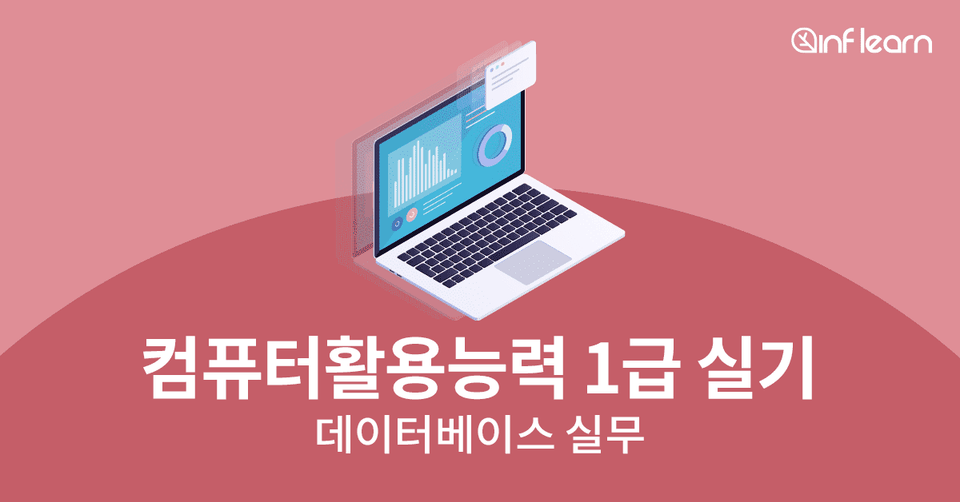 inf learn

컴퓨터활용능력 1급 실기

데이터베이스 실무